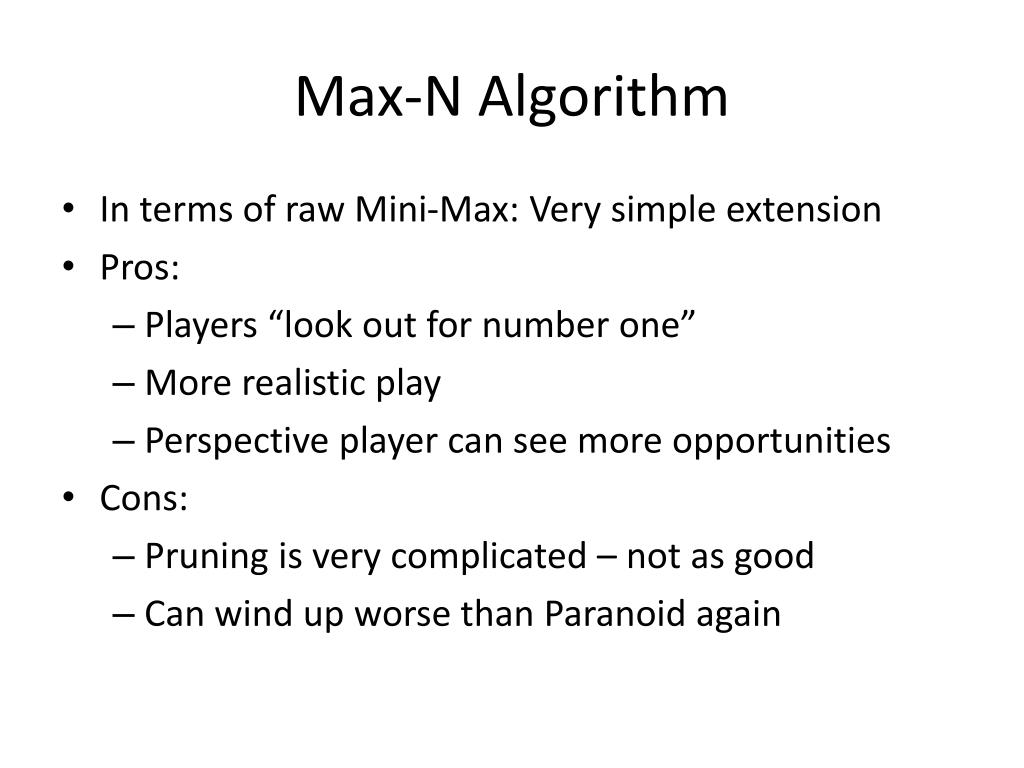 Max-N Algorithm

• In terms of raw Mini-Max: Very simple extension
• Pros:
– Players “look out for number one”
– More realistic play
– Perspective player can see more opportunities
• Cons:
– Pruning is very complicated – not as good
– Can wind up worse than Paranoid again